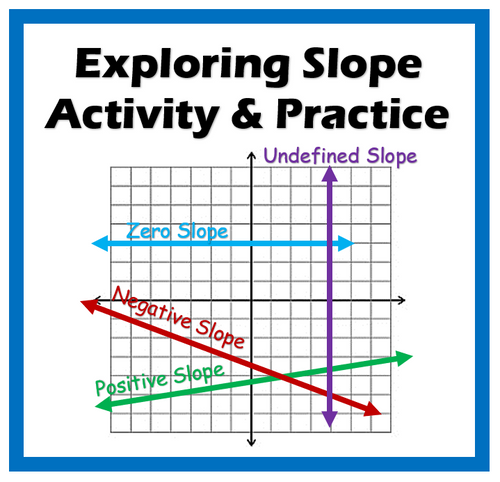 Exploring Slope Activity & Practice

Undefined Slope

Zero Slope

Negative Slope

Positive Slope